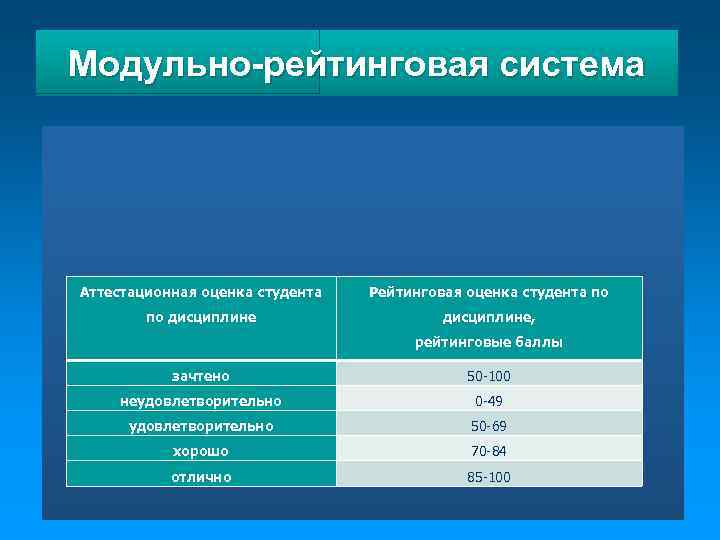 Модульно-рейтинговая система

| Аттестационная оценка студента по дисциплине | Рейтинговая оценка студента по дисциплине, рейтинговые баллы |
|---|---|
| зачтено | 50-100 |
| неудовлетворительно | 0-49 |
| удовлетворительно | 50-69 |
| хорошо | 70-84 |
| отлично | 85-100 |